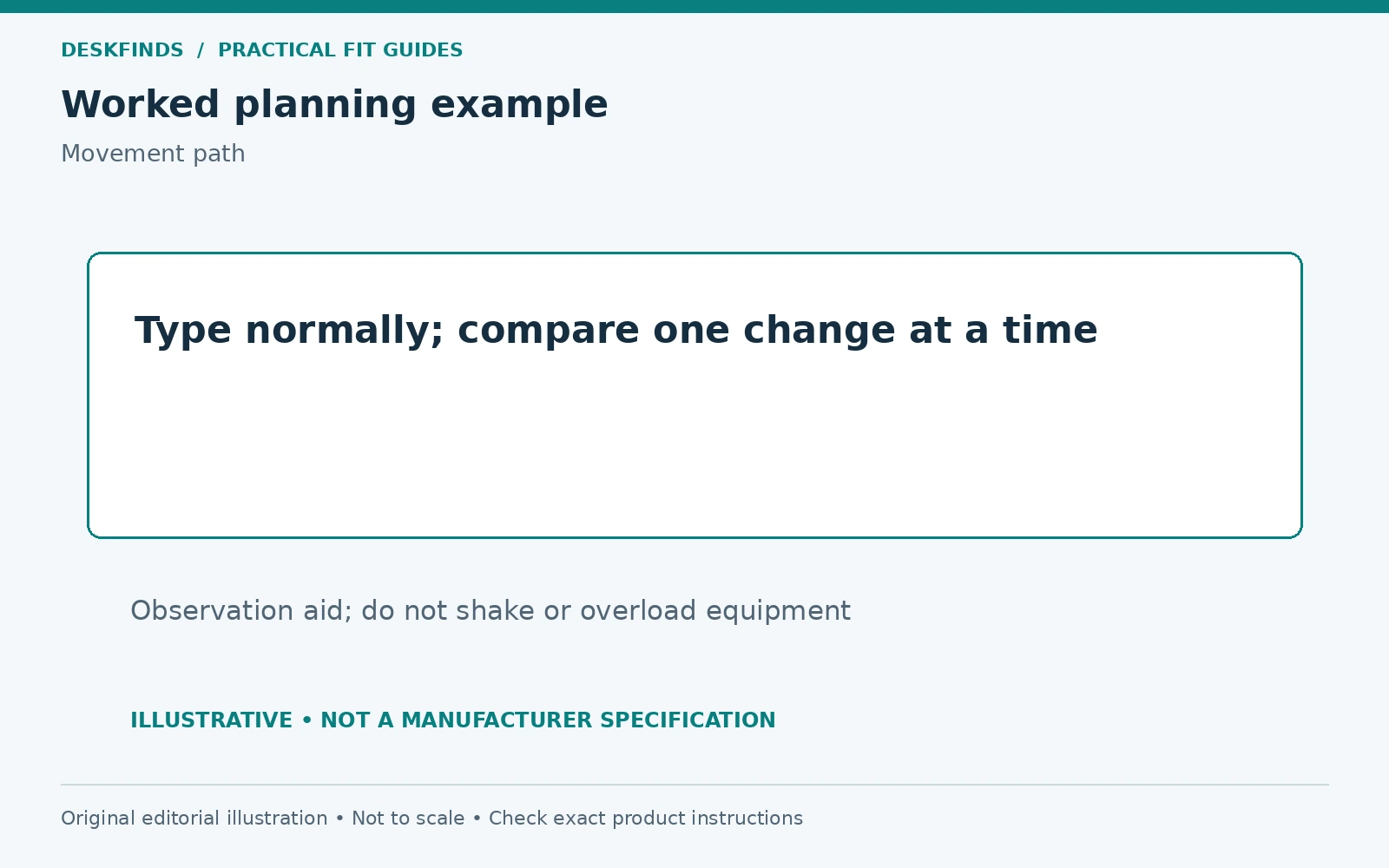 DESKFINDS / PRACTICAL FIT GUIDES

Worked planning example

Movement path

Type normally; compare one change at a time

Observation aid; do not shake or overload equipment

ILLUSTRATIVE • NOT A MANUFACTURER SPECIFICATION

Original editorial illustration • Not to scale • Check exact product instructions